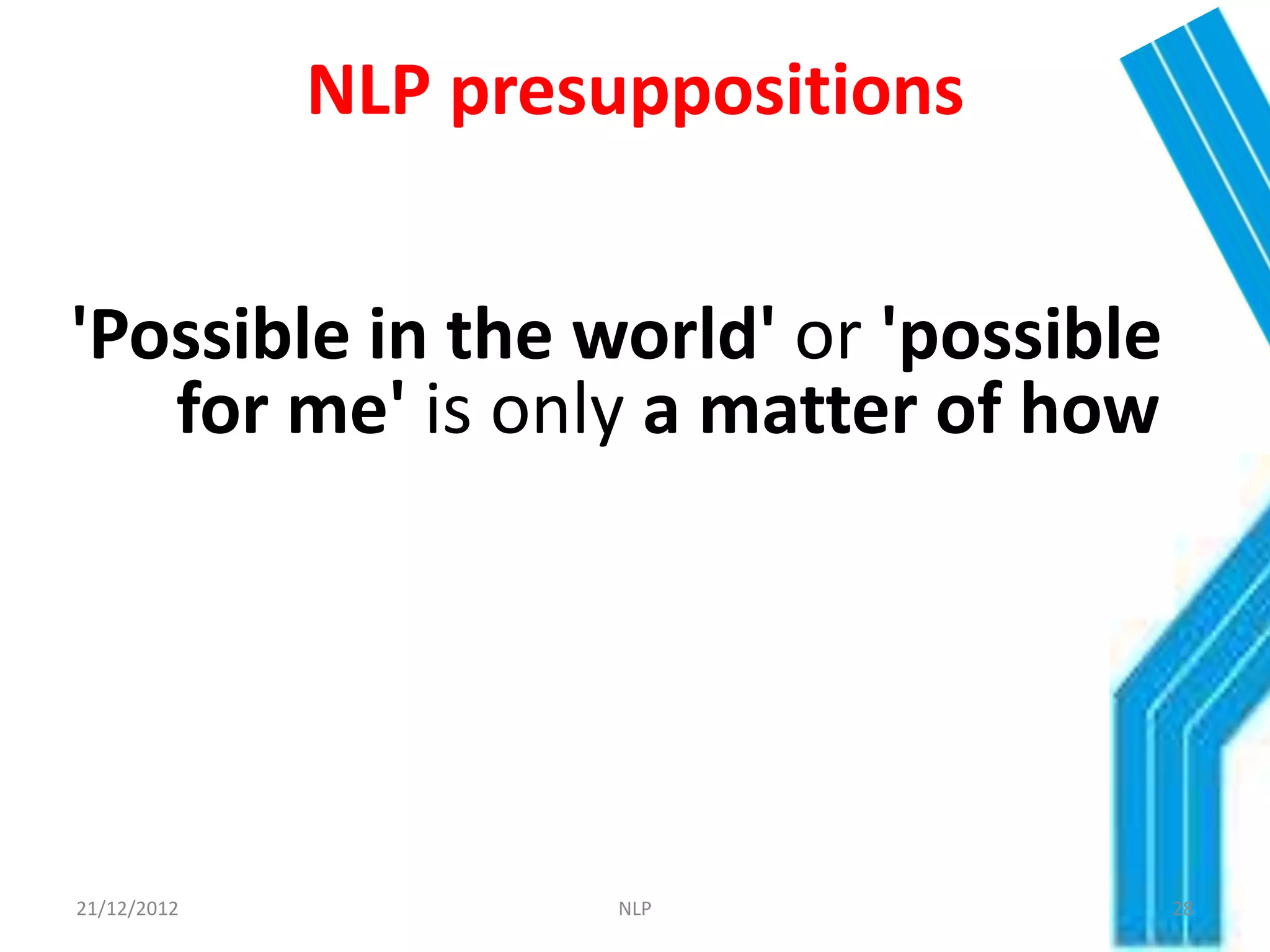 NLP presuppositions

'Possible in the world' or 'possible for me' is only a matter of how

21/12/2012

NLP

28